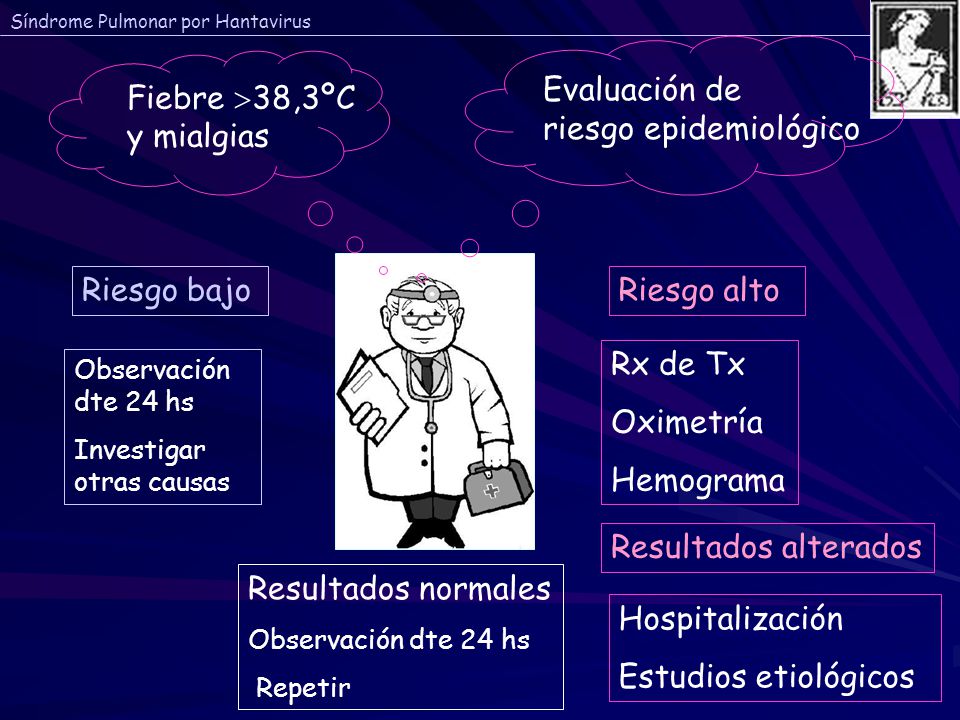 Síndrome Pulmonar por Hantavirus

Fiebre $>$38,3°C y mialgias

Evaluación de riesgo epidemiológico

Riesgo bajo

Observación dte 24 hs

Investigar otras causas

Riesgo alto

Rx de Tx

Oximetría

Hemograma

Resultados alterados

Hospitalización

Estudios etiológicos

Resultados normales

Observación dte 24 hs

Repetir